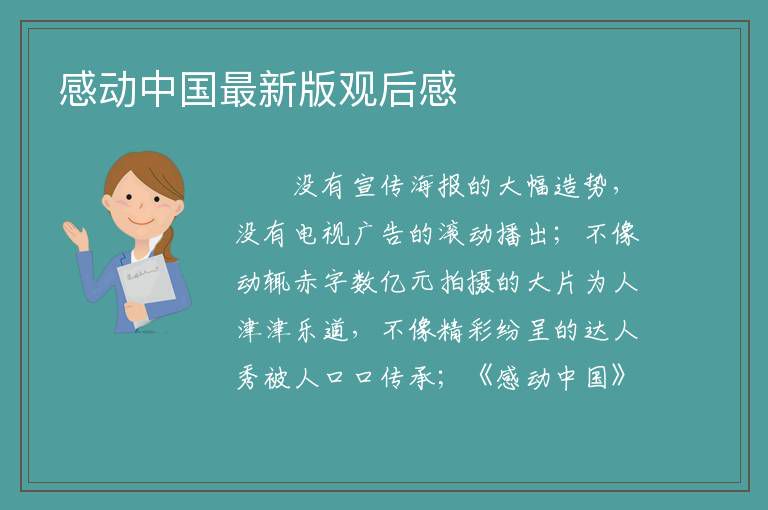 感动中国最新版观后感

没有宣传海报的大幅造势，没有电视广告的滚动播出；不像动辄赤字数亿元拍摄的大片为人津津乐道，不像精彩纷呈的达人秀被人口口传承；《感动中国》